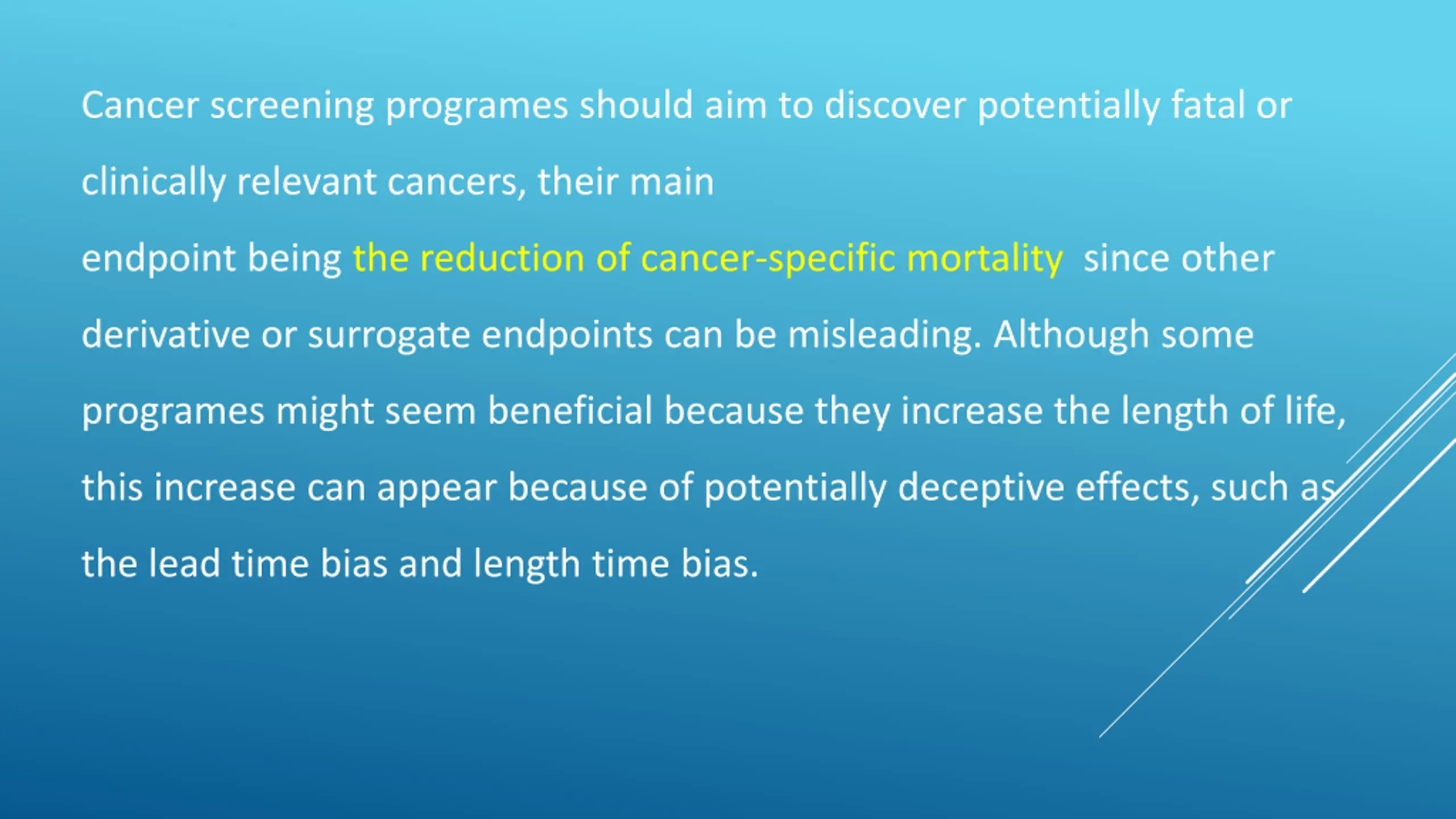 Cancer screening programes should aim to discover potentially fatal or clinically relevant cancers, their main

endpoint being the reduction of cancer-specific mortality since other derivative or surrogate endpoints can be misleading. Although some programes might seem beneficial because they increase the length of life, this increase can appear because of potentially deceptive effects, such as the lead time bias and length time bias.